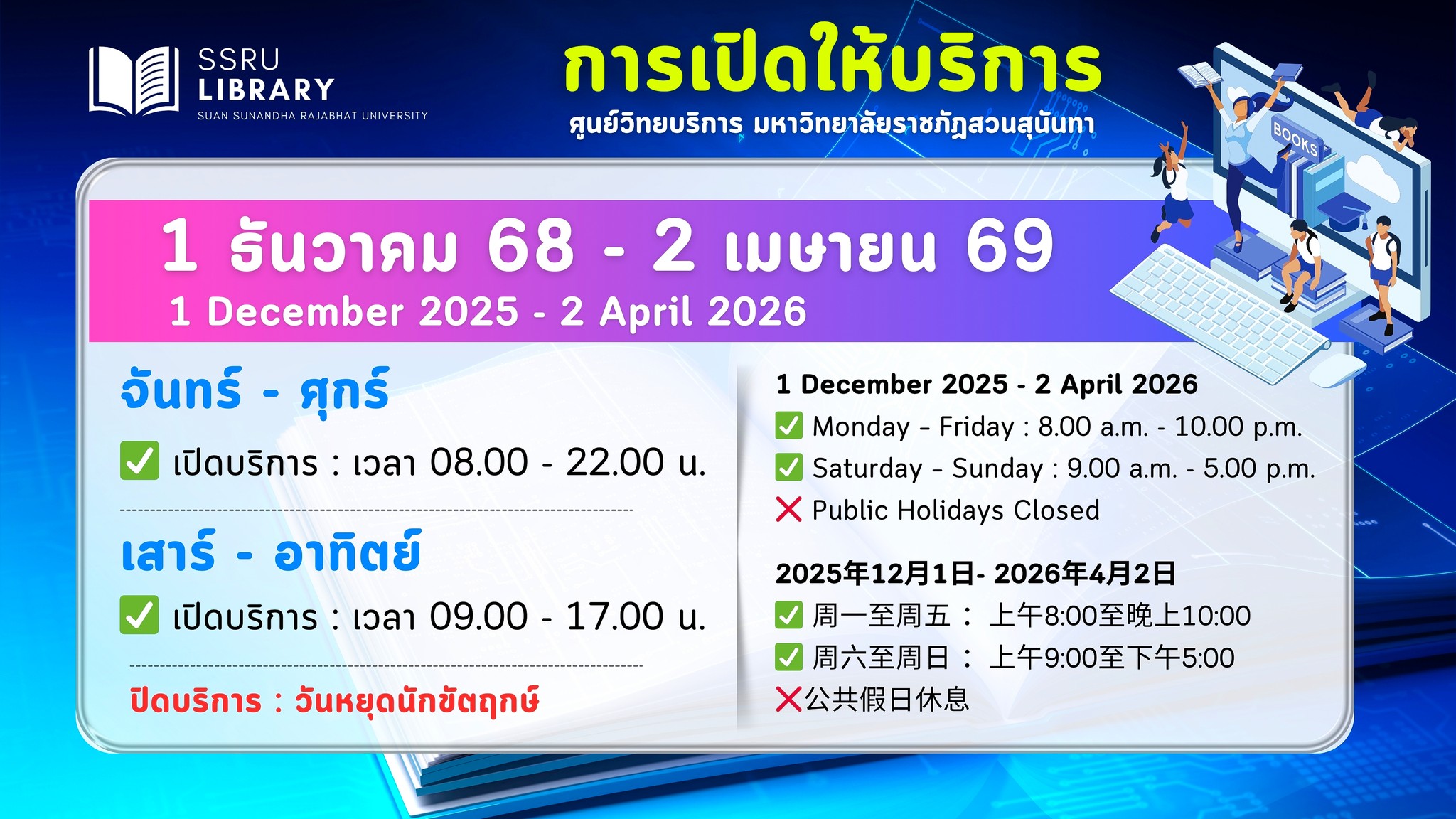 SSRU LIBRARY
SUAN SUNANDHA RAJABHAT UNIVERSITY

การเปิดให้บริการ
ศูนย์วิทยบริการ มหาวิทยาลัยราชภัฏสวนสุนันทา

BOOKS

1 ธันวาคม 68 - 2 เมษายน 69
1 December 2025 - 2 April 2026

จันทร์ - ศุกร์
✅ เปิดบริการ : เวลา 08.00 - 22.00 น.

เสาร์ - อาทิตย์
✅ เปิดบริการ : เวลา 09.00 - 17.00 น.

ปิดบริการ : วันหยุดนักขัตฤกษ์

1 December 2025 - 2 April 2026
✅ Monday - Friday : 8.00 a.m. - 10.00 p.m.
✅ Saturday - Sunday : 9.00 a.m. - 5.00 p.m.
❌ Public Holidays Closed

2025年12月1日- 2026年4月2日
✅ 周一至周五： 上午8:00至晚上10:00
✅ 周六至周日： 上午9:00至下午5:00
❌公共假日休息